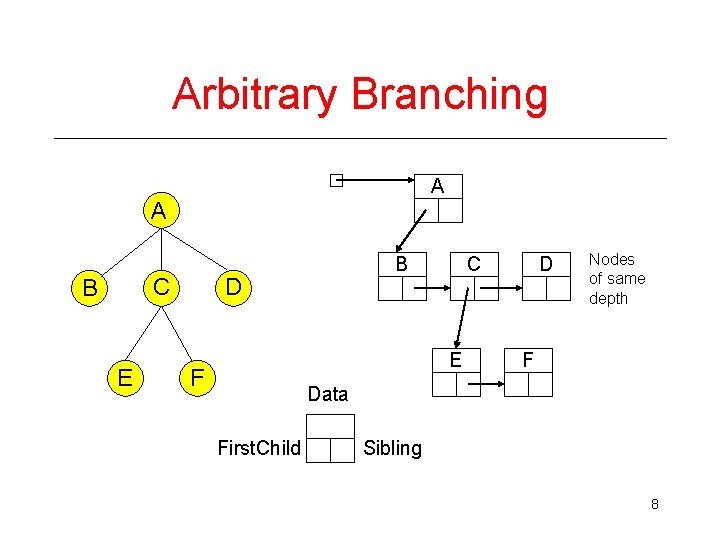 Arbitrary Branching

A

B C D

E F

A

B C D

Nodes of same depth

E F

Data

FirstChild Sibling

8